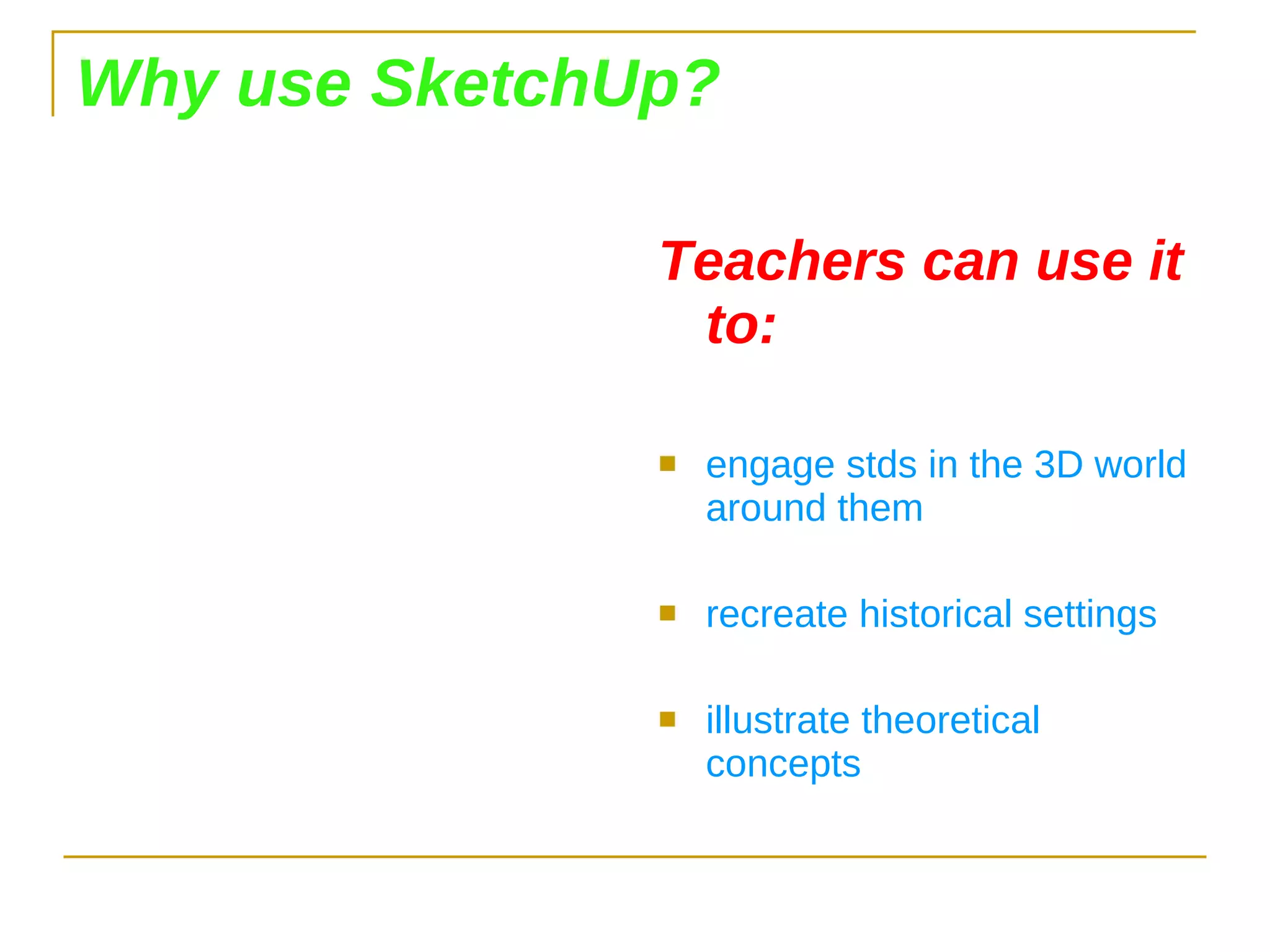 Why use SketchUp?

Teachers can use it to:

- engage stds in the 3D world around them
- recreate historical settings
- illustrate theoretical concepts